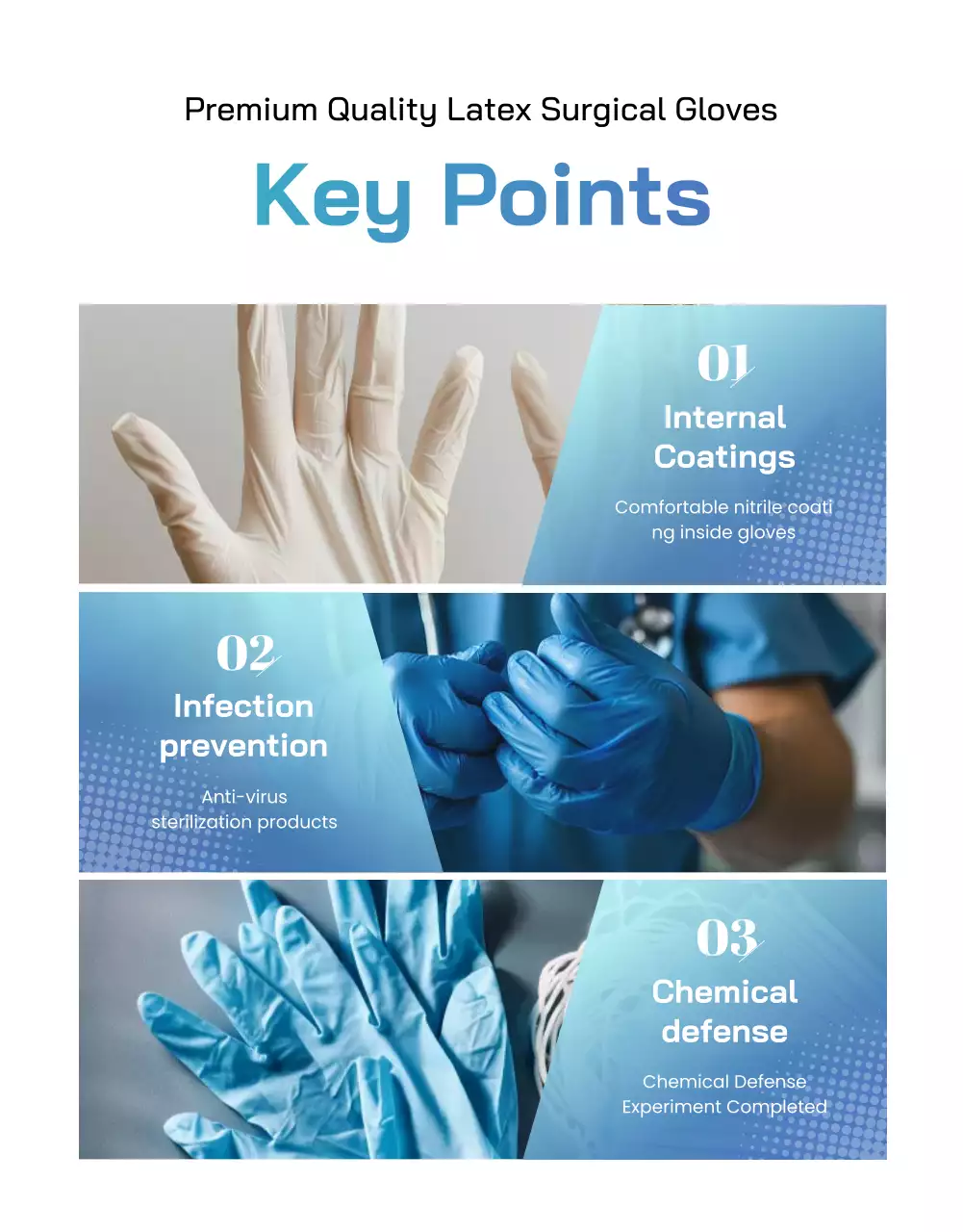 Premium Quality Latex Surgical Gloves

Key Points

01

Internal Coatings

Comfortable nitrile coati ng inside gloves

02

Infection prevention

Anti-virus sterilization products

03

Chemical defense

Chemical Defense Experiment Completed